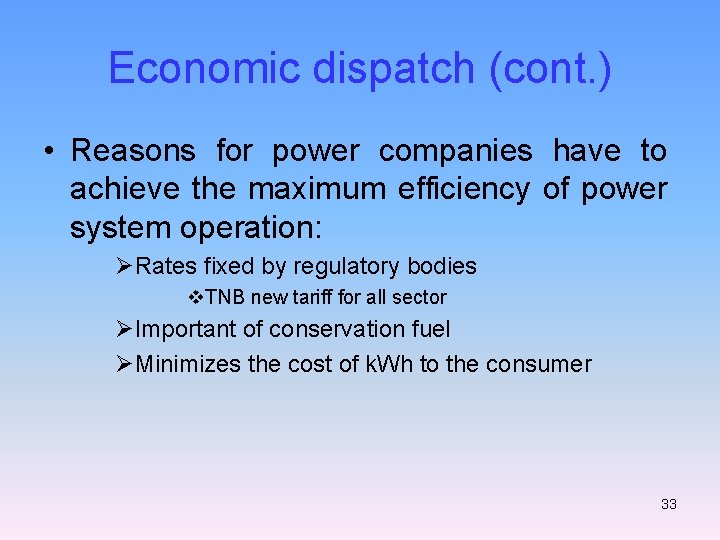 Economic dispatch (cont.)

• Reasons for power companies have to achieve the maximum efficiency of power system operation:

➢Rates fixed by regulatory bodies

❖TNB new tariff for all sector

➢Important of conservation fuel

➢Minimizes the cost of kWh to the consumer

33